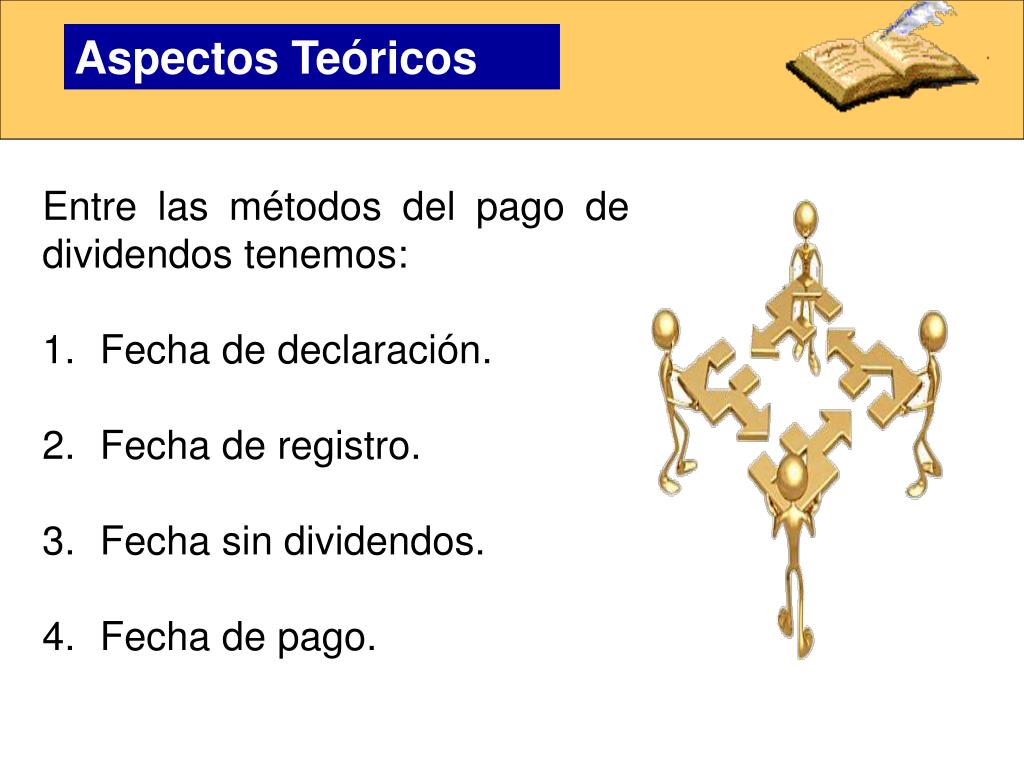 Aspectos Teóricos

Entre las métodos del pago de dividendos tenemos:

1. Fecha de declaración.

2. Fecha de registro.

3. Fecha sin dividendos.

4. Fecha de pago.